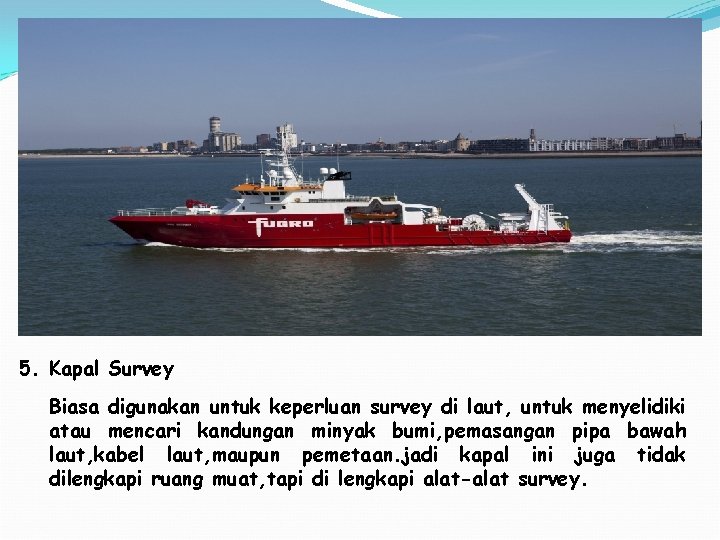 FUGRO

5. Kapal Survey

Biasa digunakan untuk keperluan survey di laut, untuk menyelidiki atau mencari kandungan minyak bumi,pemasangan pipa bawah laut,kabel laut,maupun pemetaan.jadi kapal ini juga tidak dilengkapi ruang muat,tapi di lengkapi alat-alat survey.